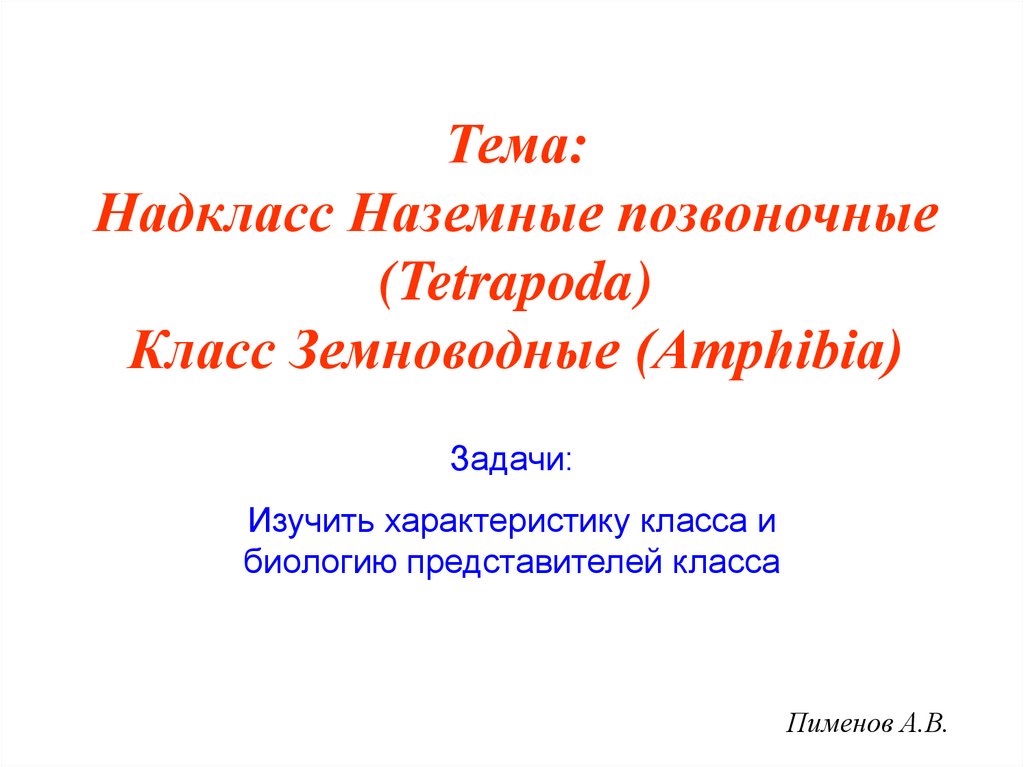 Тема:
Надкласс Наземные позвоночные (Tetrapoda)
Класс Земноводные (Amphibia)

Задачи:

Изучить характеристику класса и биологию представителей класса

Пименов А.В.